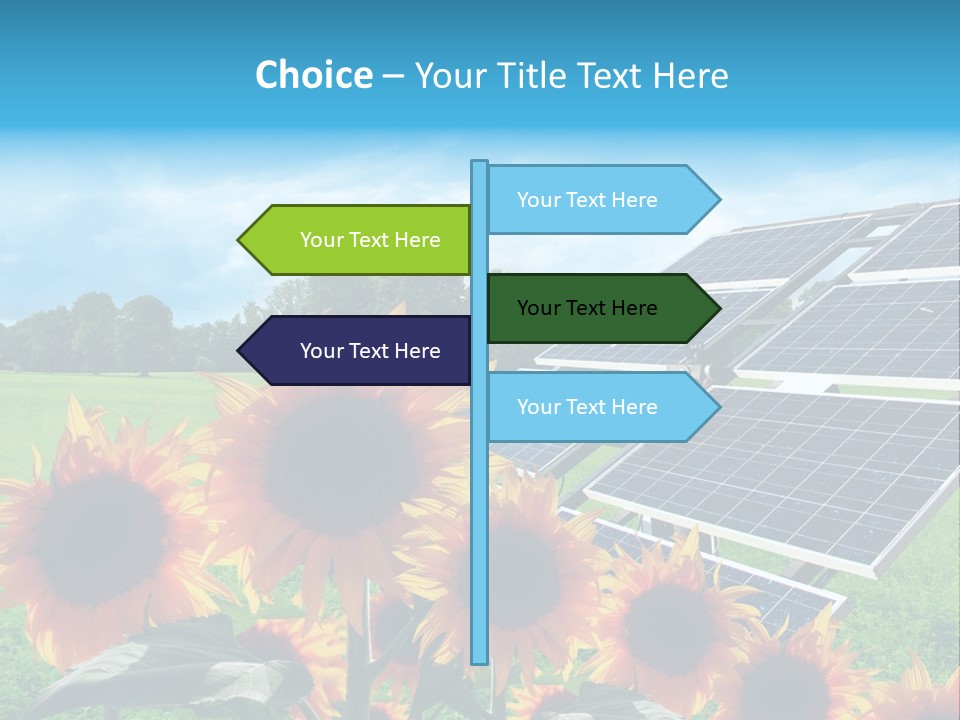 Choice – Your Title Text Here

Your Text Here

Your Text Here

Your Text Here

Your Text Here

Your Text Here